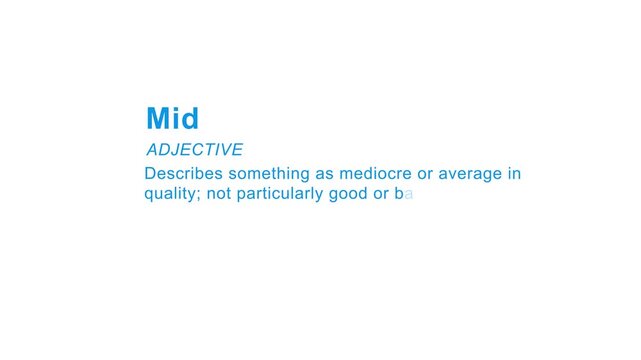 Mid

ADJECTIVE

Describes something as mediocre or average in quality; not particularly good or ba